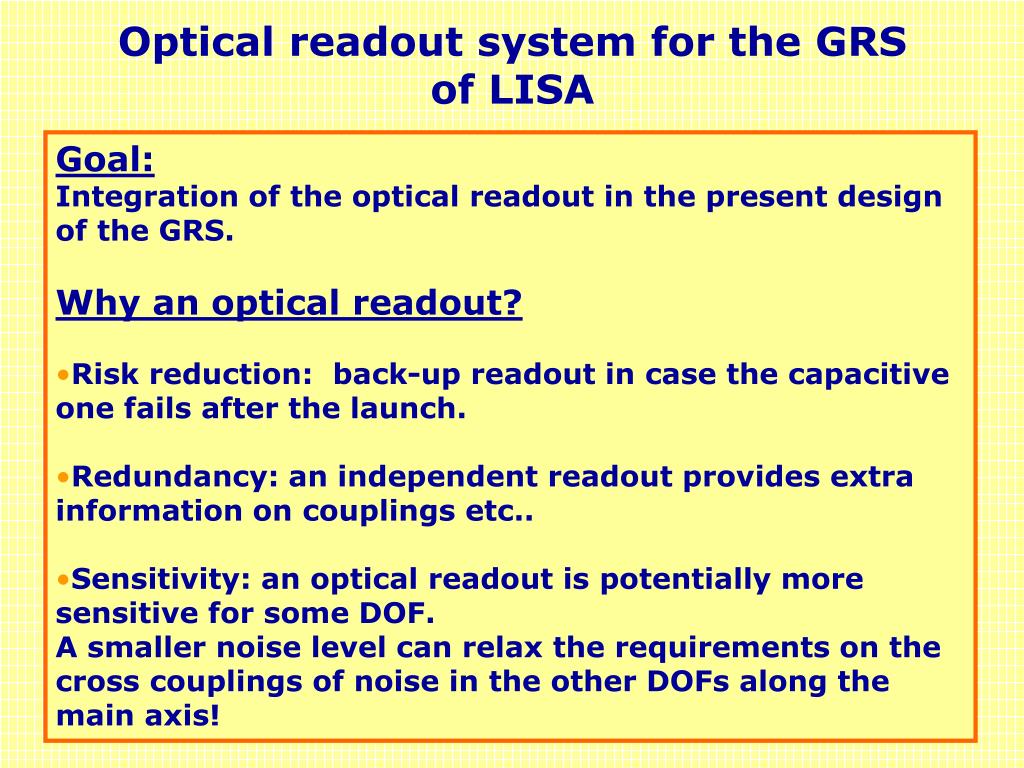 Optical readout system for the GRS of LISA

Goal:
Integration of the optical readout in the present design of the GRS.

Why an optical readout?

•Risk reduction: back-up readout in case the capacitive one fails after the launch.

•Redundancy: an independent readout provides extra information on couplings etc..

•Sensitivity: an optical readout is potentially more sensitive for some DOF.
A smaller noise level can relax the requirements on the cross couplings of noise in the other DOFs along the main axis!